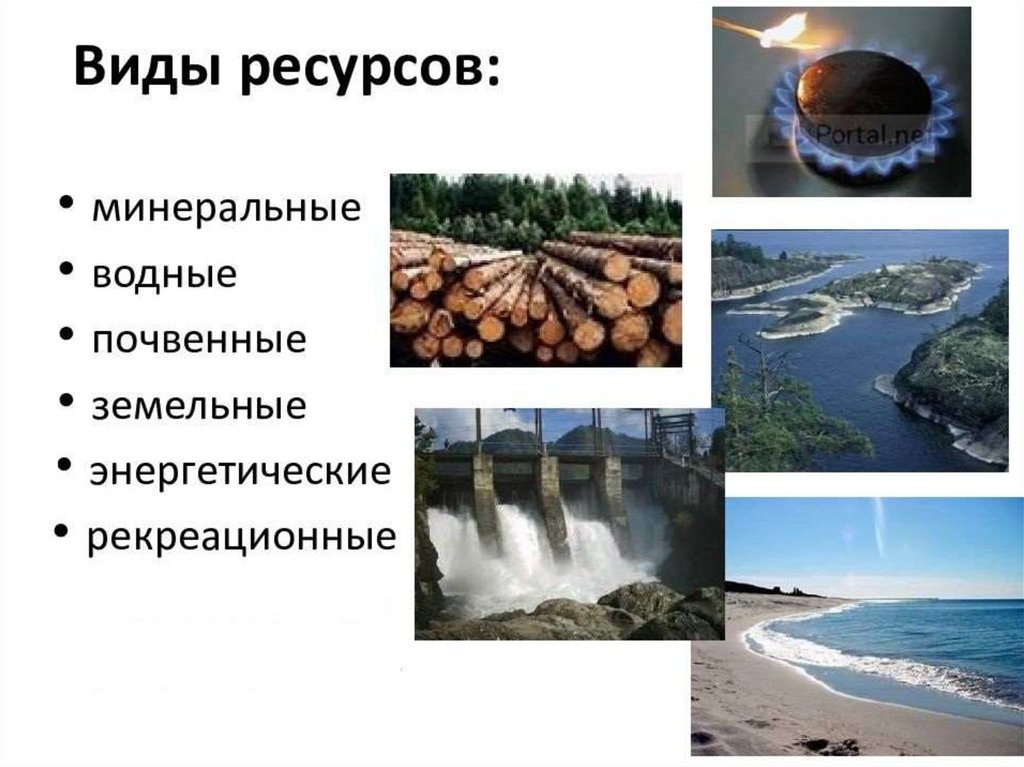 Виды ресурсов:

• минеральные
• водные
• почвенные
• земельные
• энергетические
• рекреационные

Portal.net